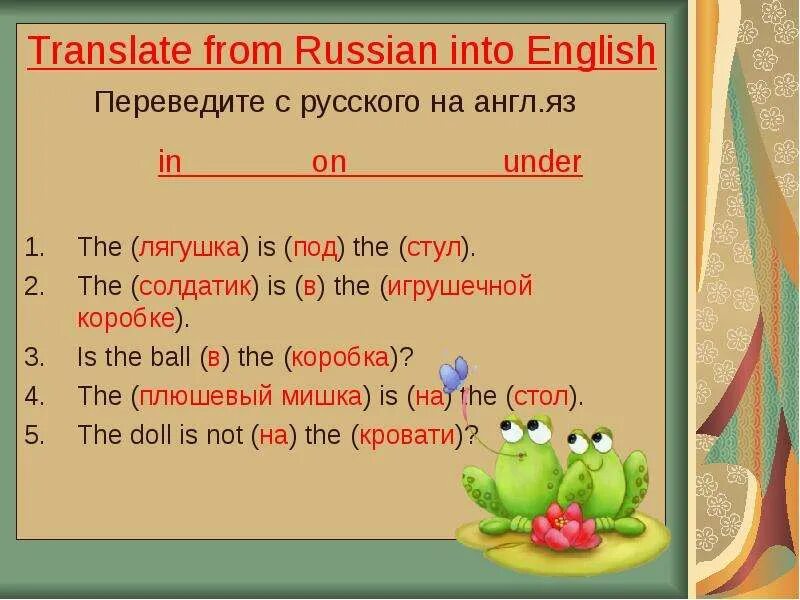 Translate from Russian into English

Переведите с русского на англ.яз

in on under

1. The (лягушка) is (под) the (стул).
2. The (солдатик) is (в) the (игрушечной коробке).
3. Is the ball (в) the (коробка)?
4. The (плюшевый мишка) is (на) the (стол).
5. The doll is not (на) the (кровати)?